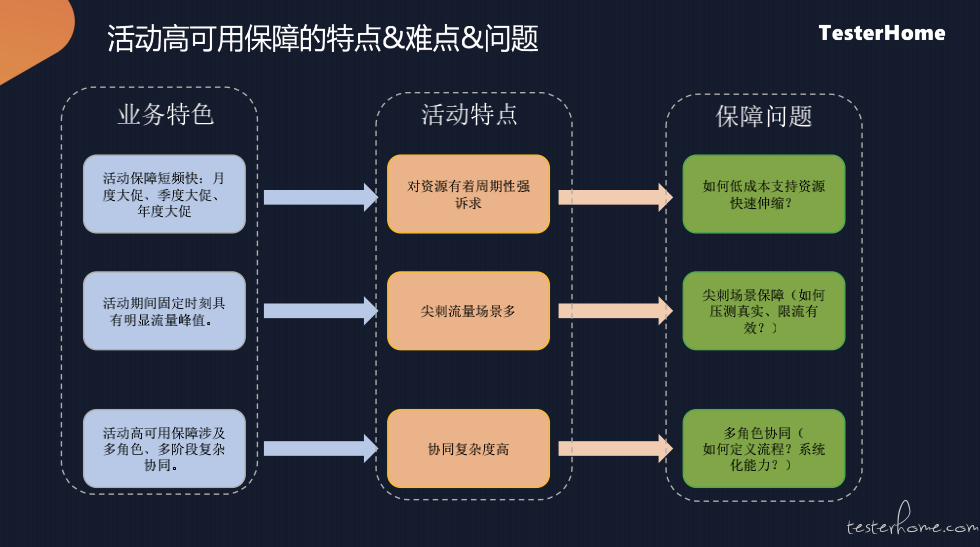 活动高可用保障的特点&难点&问题

TesterHome

业务特色

活动保障短频快：月度大促、季度大促、年度大促

活动期间固定时刻具有明显流量峰值。

活动高可用保障涉及多角色、多阶段复杂协同。

活动特点

对资源有着周期性强诉求

尖刺流量场景多

协同复杂度高

保障问题

如何低成本支持资源快速伸缩？

尖刺场景保障（如何压测真实、限流有效？）

多角色协同（如何定义流程？系统化能力？）

testerhome.com